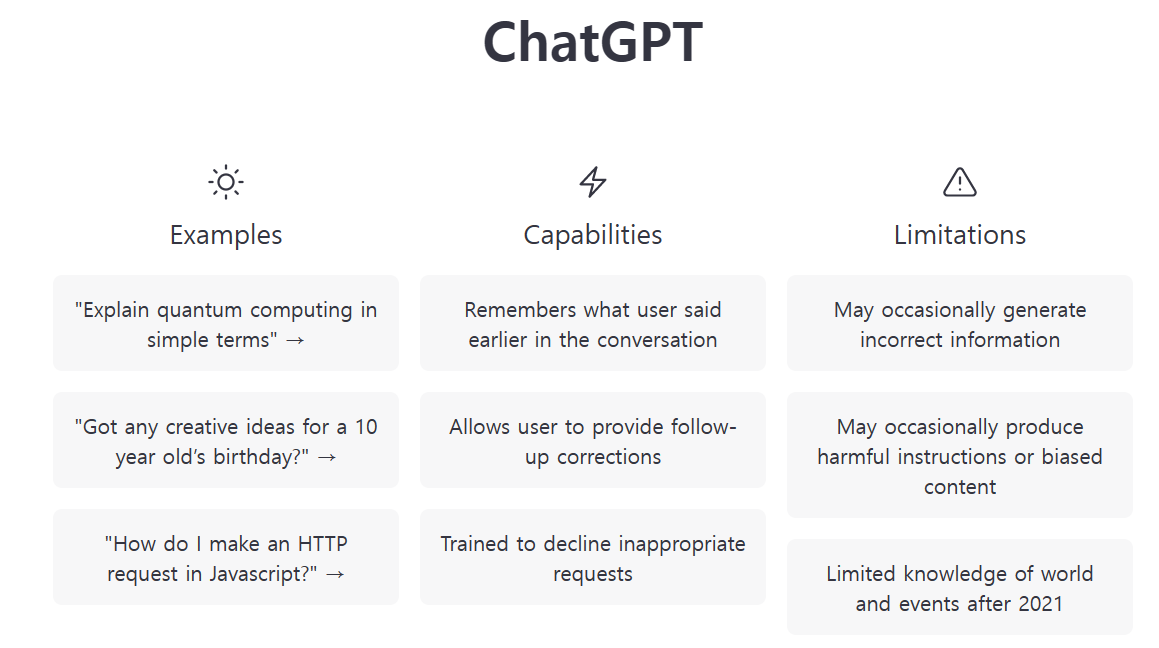 ChatGPT

Examples

"Explain quantum computing in simple terms" →

"Got any creative ideas for a 10 year old's birthday?" →

"How do I make an HTTP request in Javascript?" →

Capabilities

Remembers what user said earlier in the conversation

Allows user to provide follow-up corrections

Trained to decline inappropriate requests

Limitations

May occasionally generate incorrect information

May occasionally produce harmful instructions or biased content

Limited knowledge of world and events after 2021